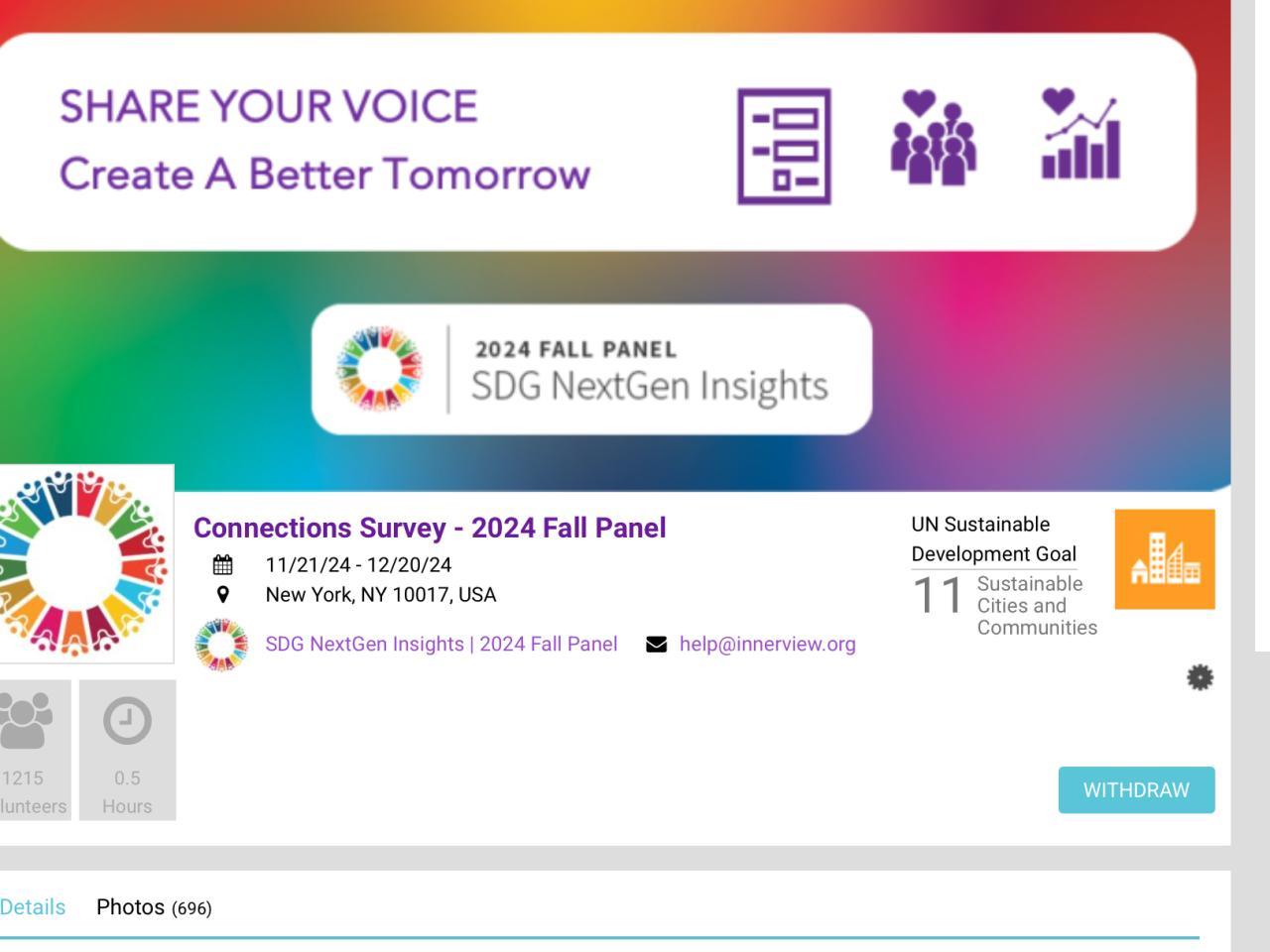 SHARE YOUR VOICE
Create A Better Tomorrow

2024 FALL PANEL
SDG NextGen Insights

Connections Survey - 2024 Fall Panel
11/21/24 - 12/20/24
New York, NY 10017, USA
SDG NextGen Insights | 2024 Fall Panel help@innerview.org

UN Sustainable Development Goal
11 Sustainable Cities and Communities

1215 lunteers

0.5 Hours

WITHDRAW

Details Photos (696)